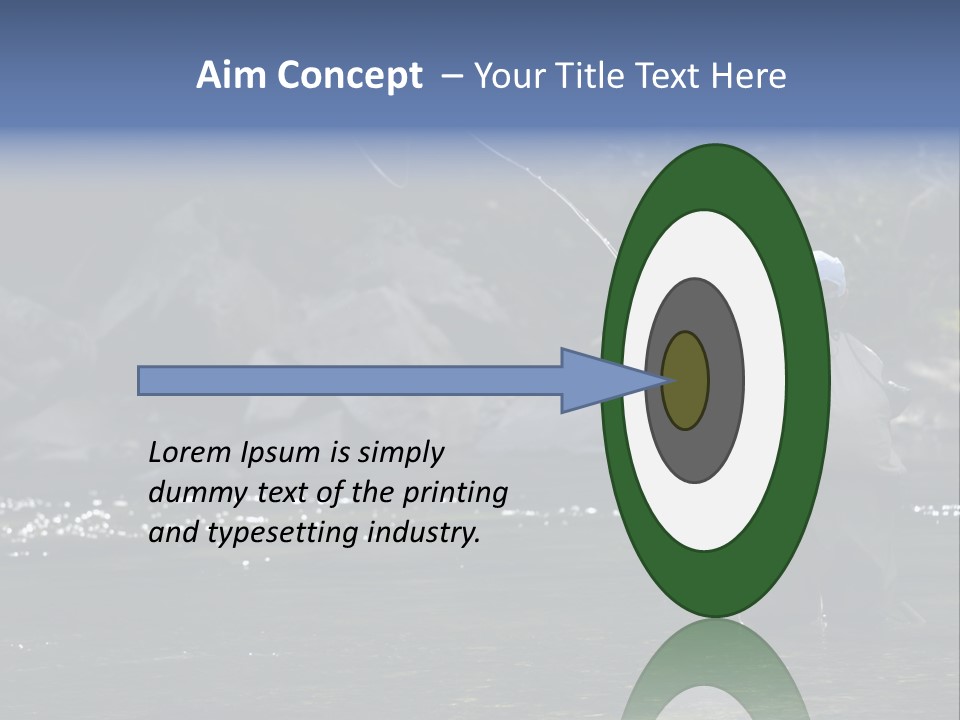 Aim Concept – Your Title Text Here

Lorem Ipsum is simply dummy text of the printing and typesetting industry.